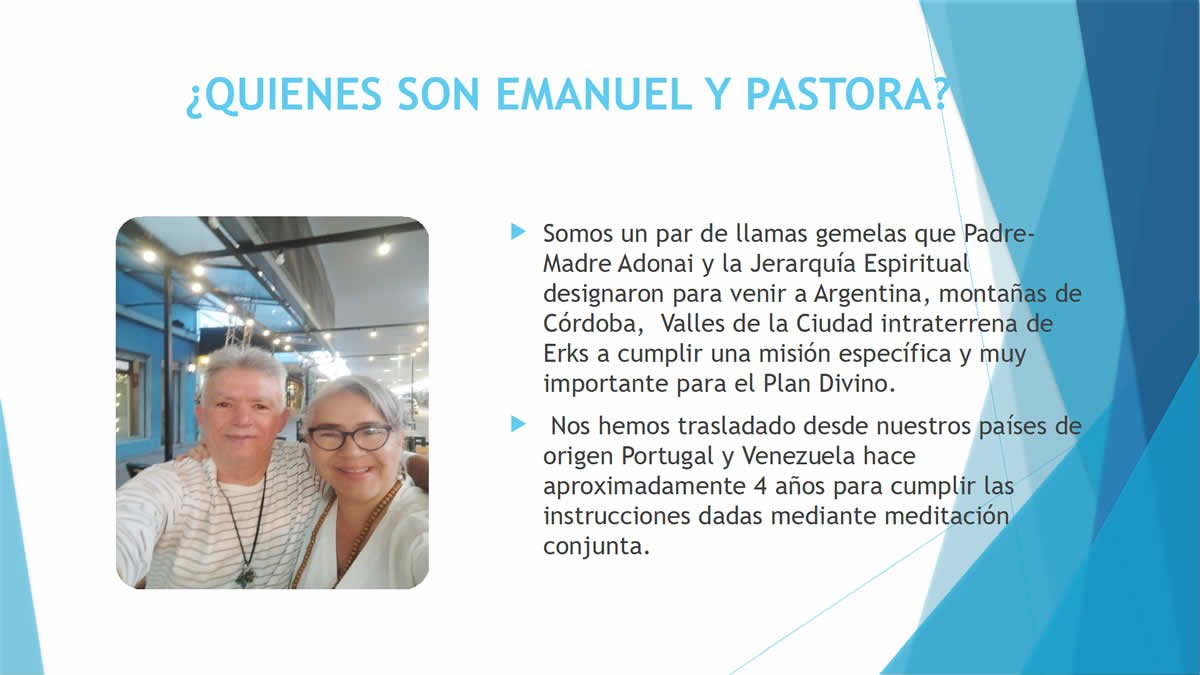 ¿QUIENES SON EMANUEL Y PASTORA?

Somos un par de llamas gemelas que Padre-Madre Adonai y la Jerarquía Espiritual designaron para venir a Argentina, montañas de Córdoba, Valles de la Ciudad intraterrena de Erks a cumplir una misión específica y muy importante para el Plan Divino.

Nos hemos trasladado desde nuestros países de origen Portugal y Venezuela hace aproximadamente 4 años para cumplir las instrucciones dadas mediante meditación conjunta.